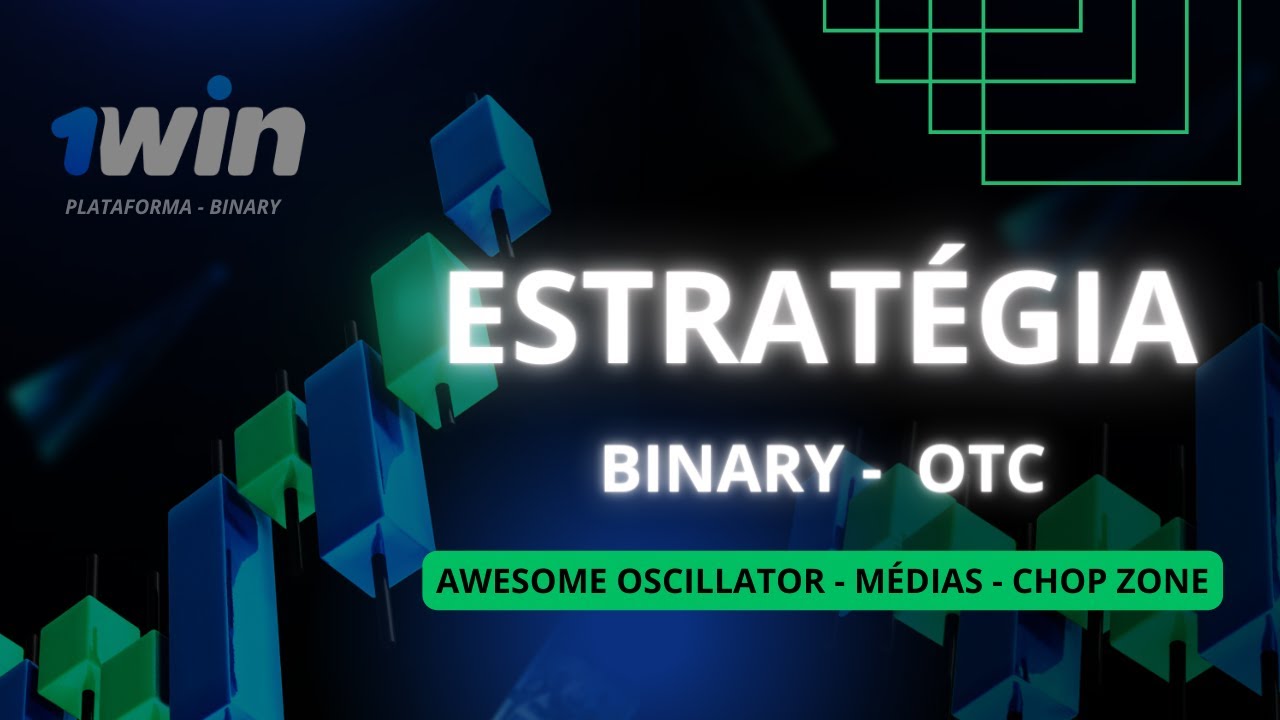 1win
PLATAFORMA - BINARY

ESTRATÉGIA

BINARY - OTC

AWESOME OSCILLATOR - MÉDIAS - CHOP ZONE